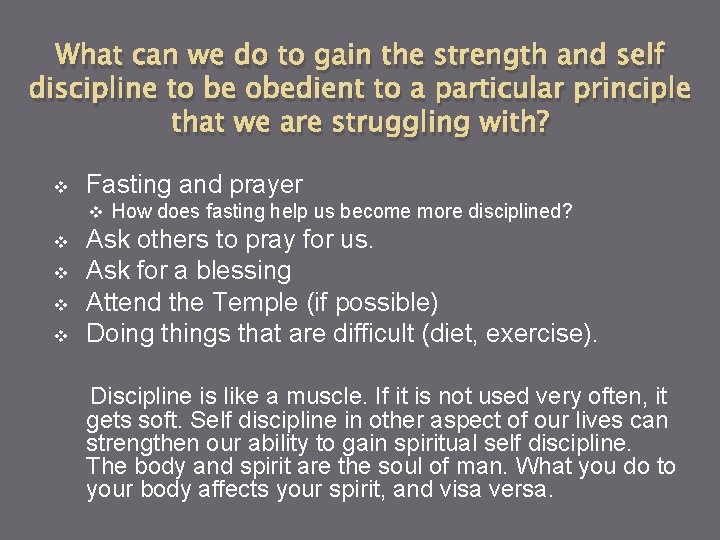 What can we do to gain the strength and self discipline to be obedient to a particular principle that we are struggling with?

❖ Fasting and prayer
❖ How does fasting help us become more disciplined?
❖ Ask others to pray for us.
❖ Ask for a blessing
❖ Attend the Temple (if possible)
❖ Doing things that are difficult (diet, exercise).

Discipline is like a muscle. If it is not used very often, it gets soft. Self discipline in other aspect of our lives can strengthen our ability to gain spiritual self discipline. The body and spirit are the soul of man. What you do to your body affects your spirit, and visa versa.